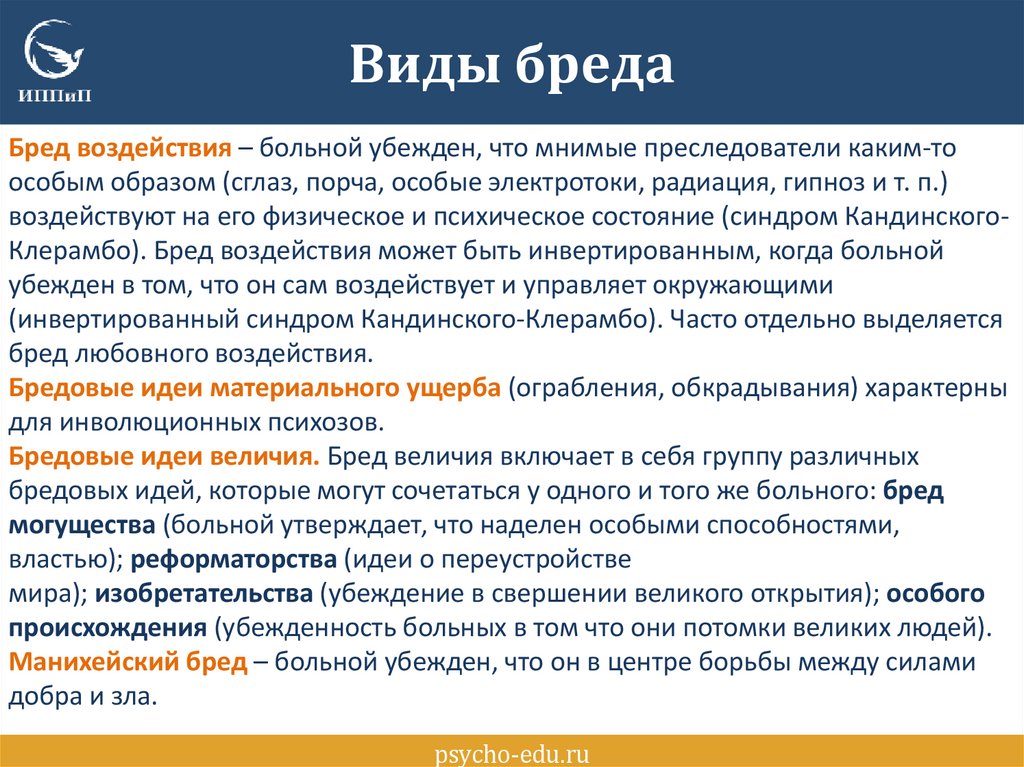 ИППиП

Виды бреда

Бред воздействия – больной убежден, что мнимые преследователи каким-то особым образом (сглаз, порча, особые электротоки, радиация, гипноз и т. п.) воздействуют на его физическое и психическое состояние (синдром Кандинского-Клерамбо). Бред воздействия может быть инвертированным, когда больной убежден в том, что он сам воздействует и управляет окружающими (инвертированный синдром Кандинского-Клерамбо). Часто отдельно выделяется бред любовного воздействия.
Бредовые идеи материального ущерба (ограбления, обкрадывания) характерны для инволюционных психозов.
Бредовые идеи величия. Бред величия включает в себя группу различных бредовых идей, которые могут сочетаться у одного и того же больного: бред могущества (больной утверждает, что наделен особыми способностями, властью); реформаторства (идеи о переустройстве мира); изобретательства (убеждение в свершении великого открытия); особого происхождения (убежденность больных в том что они потомки великих людей).
Манихейский бред – больной убежден, что он в центре борьбы между силами добра и зла.

psycho-edu.ru